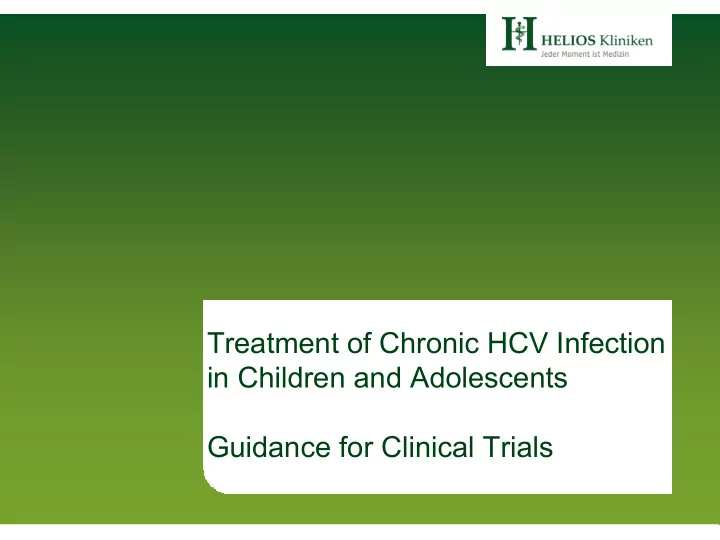 HELIOS Kliniken
Jeder Moment ist Medizin

Treatment of Chronic HCV Infection in Children and Adolescents

Guidance for Clinical Trials